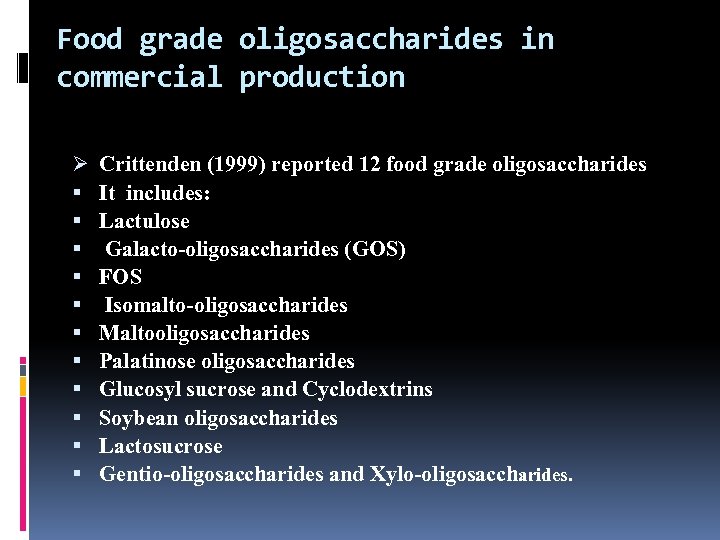 Food grade oligosaccharides in commercial production

➢ Crittenden (1999) reported 12 food grade oligosaccharides
▪ It includes:
▪ Lactulose
▪ Galacto-oligosaccharides (GOS)
▪ FOS
▪ Isomalto-oligosaccharides
▪ Maltooligosaccharides
▪ Palatinose oligosaccharides
▪ Glucosyl sucrose and Cyclodextrins
▪ Soybean oligosaccharides
▪ Lactosucrose
▪ Gentio-oligosaccharides and Xylo-oligosaccharides.